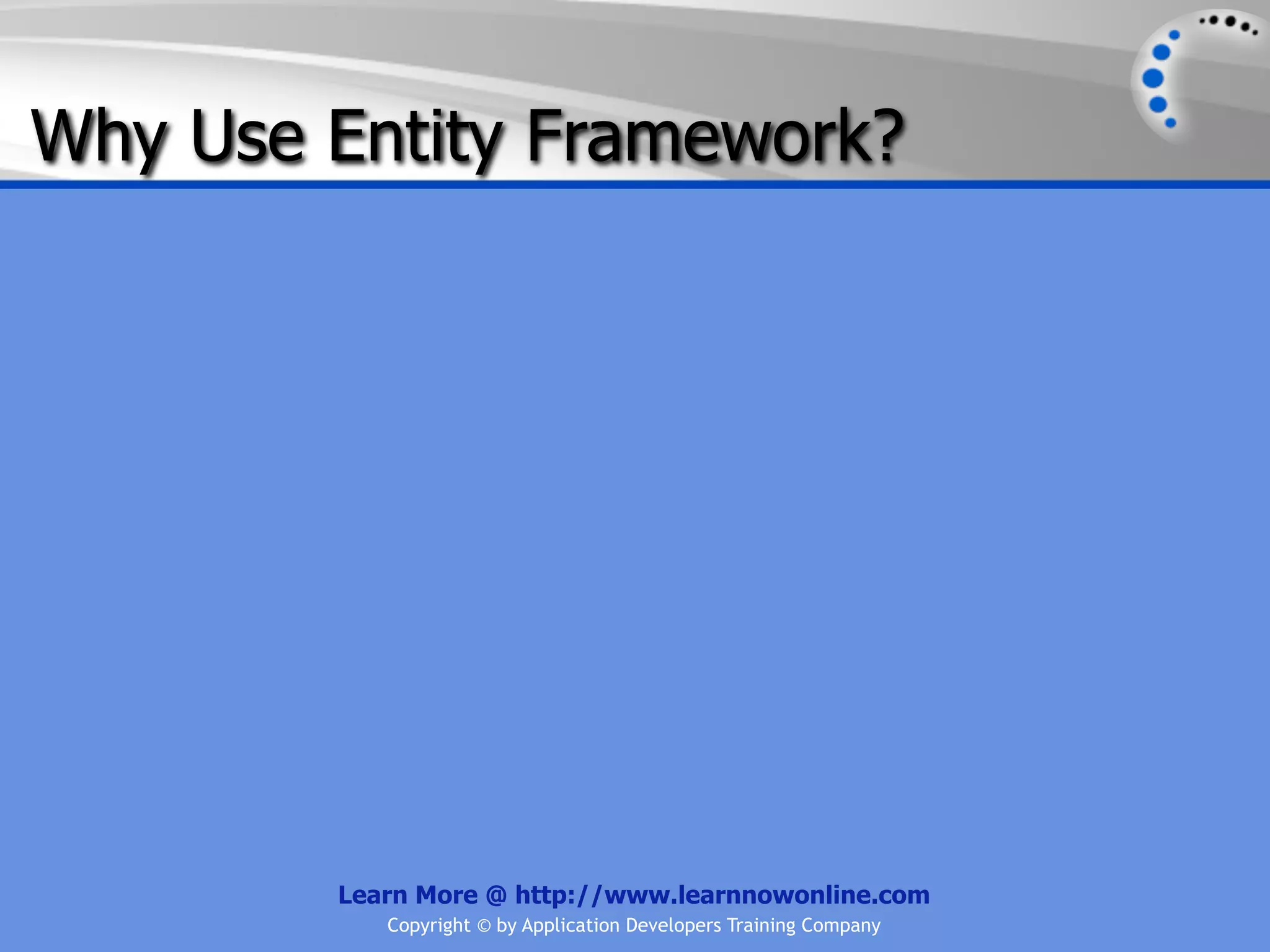 Why Use Entity Framework?

Learn More @ http://www.learnnowonline.com

Copyright © by Application Developers Training Company